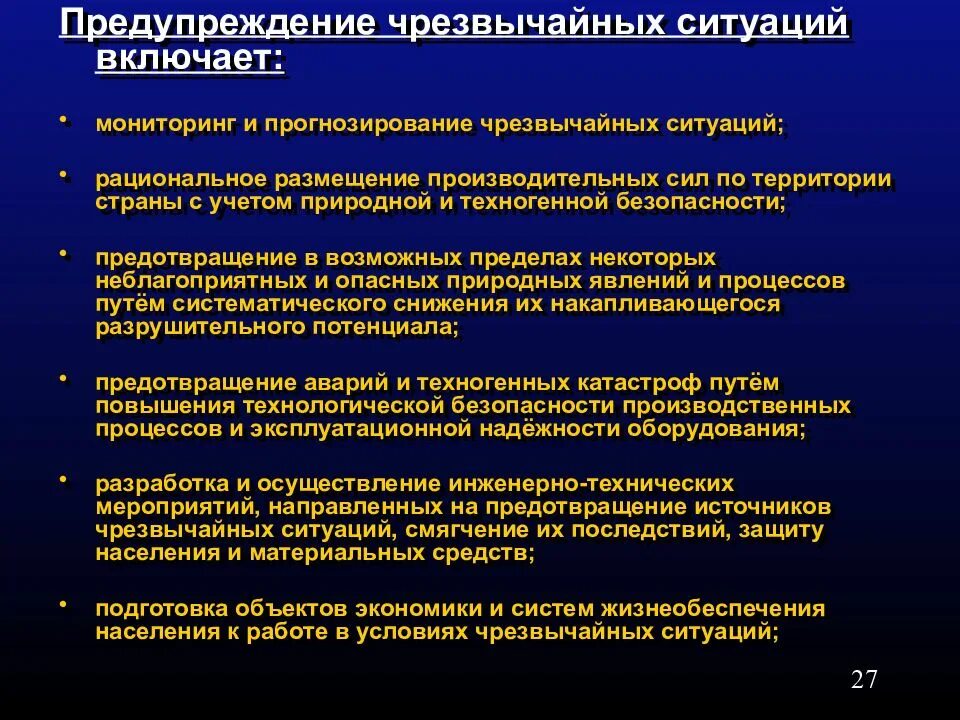 Предупреждение чрезвычайных ситуаций включает:

• мониторинг и прогнозирование чрезвычайных ситуаций;

• рациональное размещение производительных сил по территории страны с учетом природной и техногенной безопасности;

• предотвращение в возможных пределах некоторых неблагоприятных и опасных природных явлений и процессов путём систематического снижения их накапливающегося разрушительного потенциала;

• предотвращение аварий и техногенных катастроф путём повышения технологической безопасности производственных процессов и эксплуатационной надёжности оборудования;

• разработка и осуществление инженерно-технических мероприятий, направленных на предотвращение источников чрезвычайных ситуаций, смягчение их последствий, защиту населения и материальных средств;

• подготовка объектов экономики и систем жизнеобеспечения населения к работе в условиях чрезвычайных ситуаций;

27